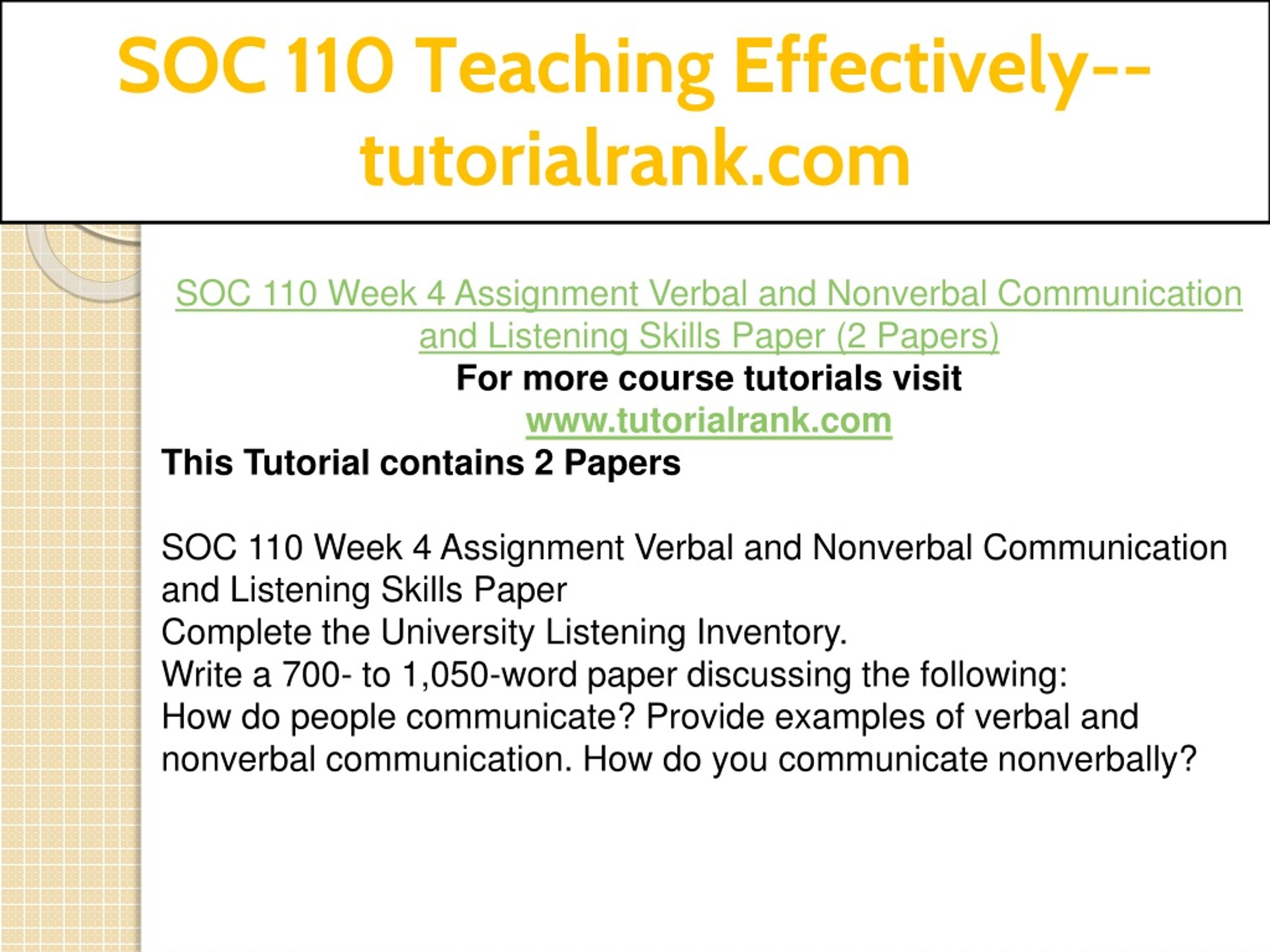 SOC 110 Teaching Effectively--tutorialrank.com

SOC 110 Week 4 Assignment Verbal and Nonverbal Communication and Listening Skills Paper (2 Papers)
For more course tutorials visit
www.tutorialrank.com
This Tutorial contains 2 Papers

SOC 110 Week 4 Assignment Verbal and Nonverbal Communication and Listening Skills Paper
Complete the University Listening Inventory.
Write a 700- to 1,050-word paper discussing the following:
How do people communicate? Provide examples of verbal and nonverbal communication. How do you communicate nonverbally?